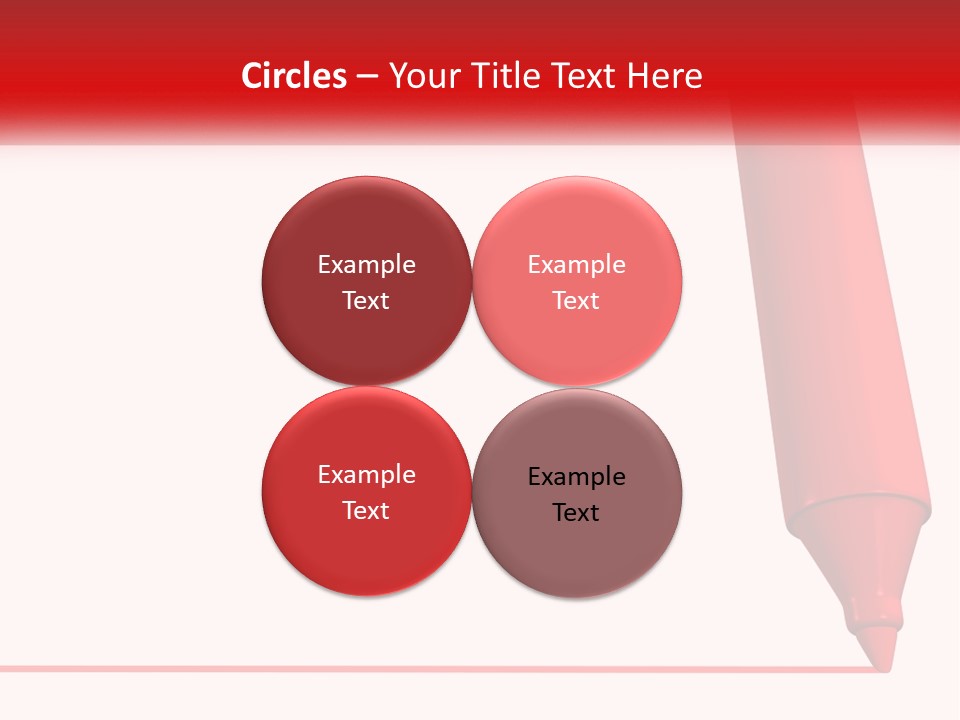 Circles – Your Title Text Here

Example Text

Example Text

Example Text

Example Text